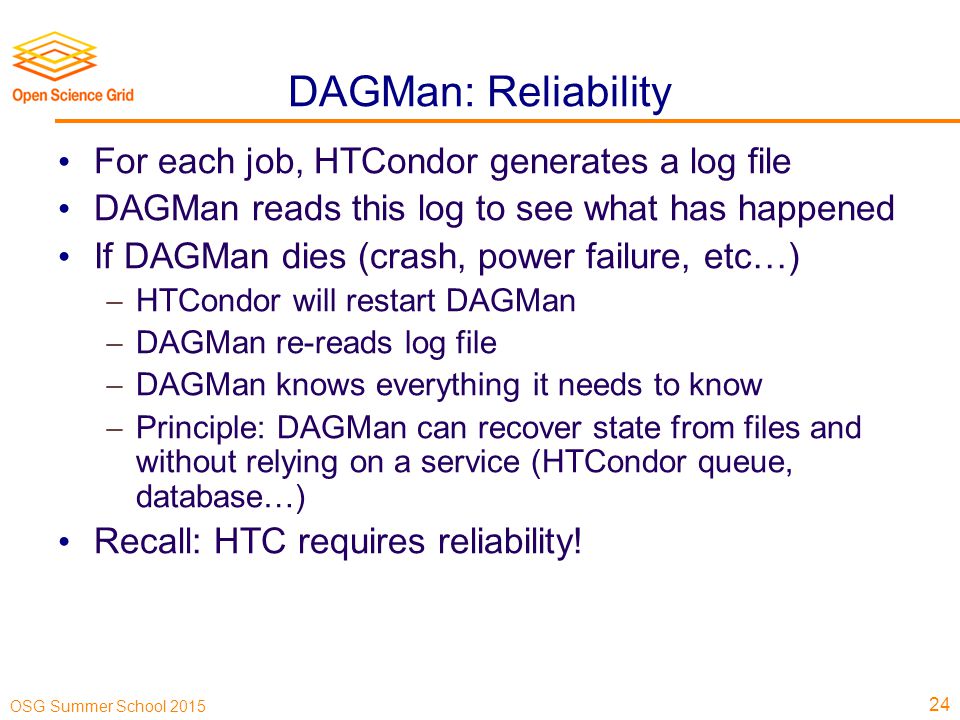 Open Science Grid

DAGMan: Reliability

• For each job, HTCondor generates a log file
• DAGMan reads this log to see what has happened
• If DAGMan dies (crash, power failure, etc…)
– HTCondor will restart DAGMan
– DAGMan re-reads log file
– DAGMan knows everything it needs to know
– Principle: DAGMan can recover state from files and without relying on a service (HTCondor queue, database…)
• Recall: HTC requires reliability!

OSG Summer School 2015

24